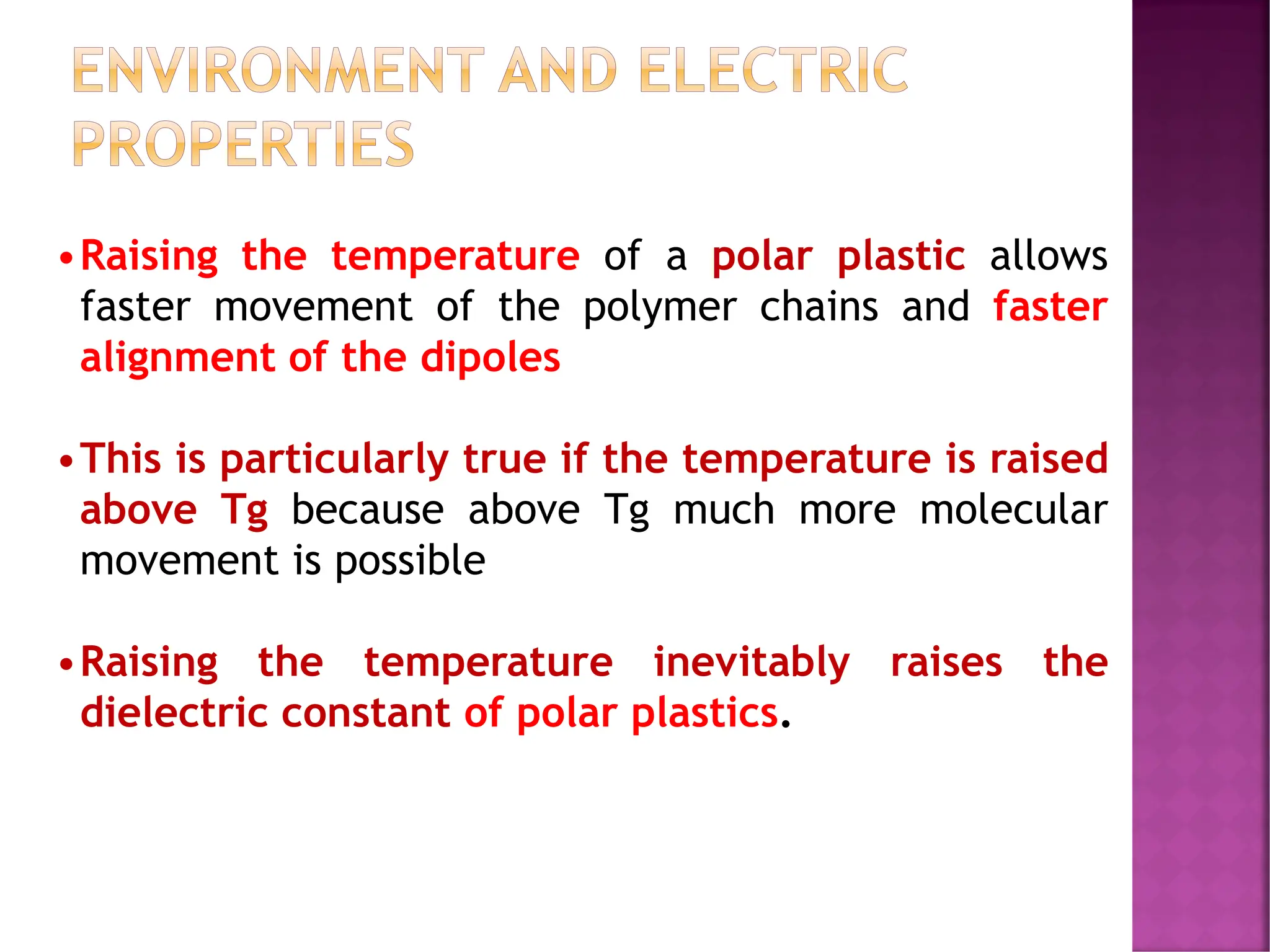 ENVIRONMENT AND ELECTRIC PROPERTIES

• Raising the temperature of a polar plastic allows faster movement of the polymer chains and faster alignment of the dipoles

• This is particularly true if the temperature is raised above Tg because above Tg much more molecular movement is possible

• Raising the temperature inevitably raises the dielectric constant of polar plastics.